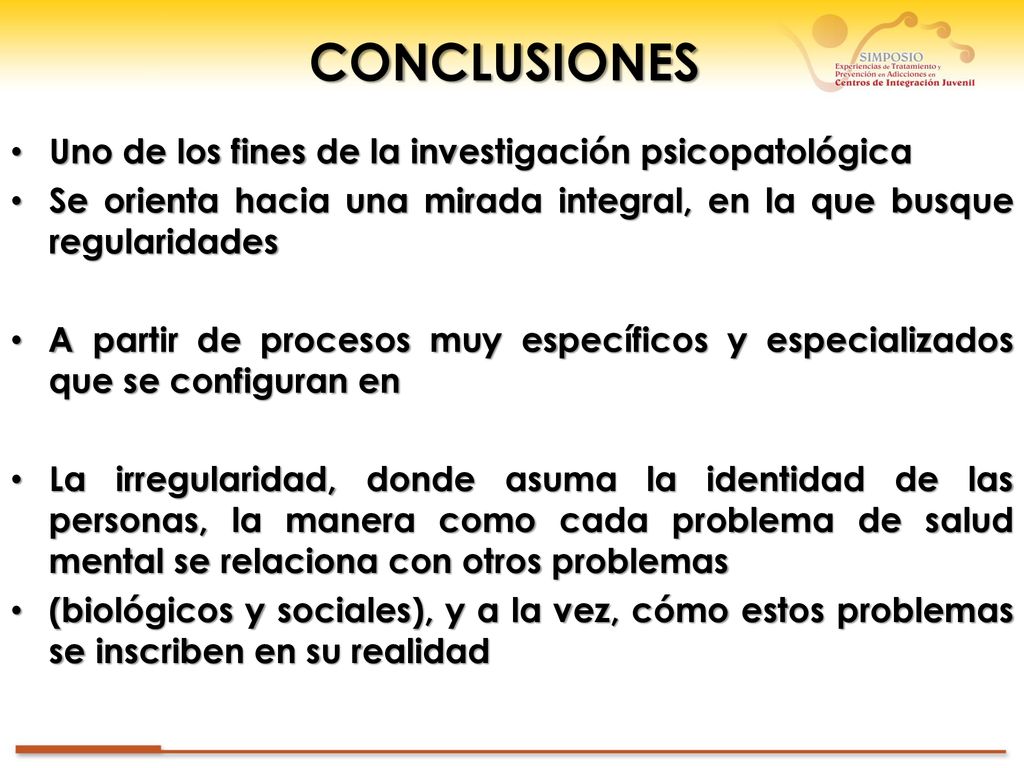 CONCLUSIONES

SIMPOSIO
Experiencias de Tratamiento y Prevención en Adicciones en Centros de Integración Juvenil

• Uno de los fines de la investigación psicopatológica

• Se orienta hacia una mirada integral, en la que busque regularidades

• A partir de procesos muy específicos y especializados que se configuran en

• La irregularidad, donde asuma la identidad de las personas, la manera como cada problema de salud mental se relaciona con otros problemas

• (biológicos y sociales), y a la vez, cómo estos problemas se inscriben en su realidad